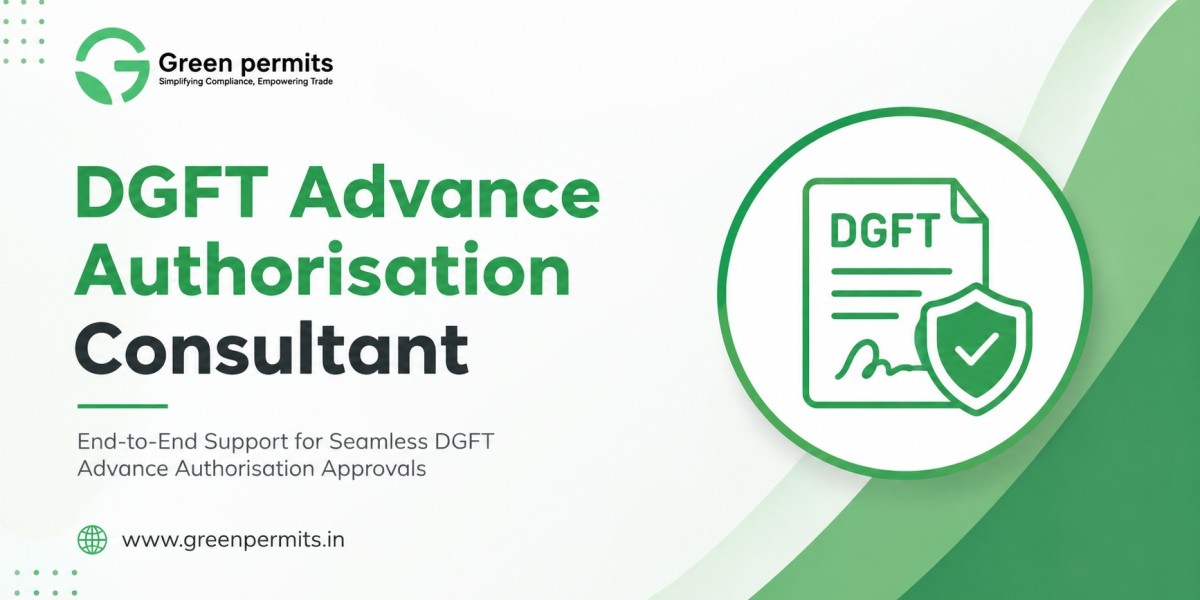 Green permits
Simplifying Compliance, Empowering Trade

DGFT Advance Authorisation Consultant

End-to-End Support for Seamless DGFT Advance Authorisation Approvals

www.greenpermits.in

DGFT